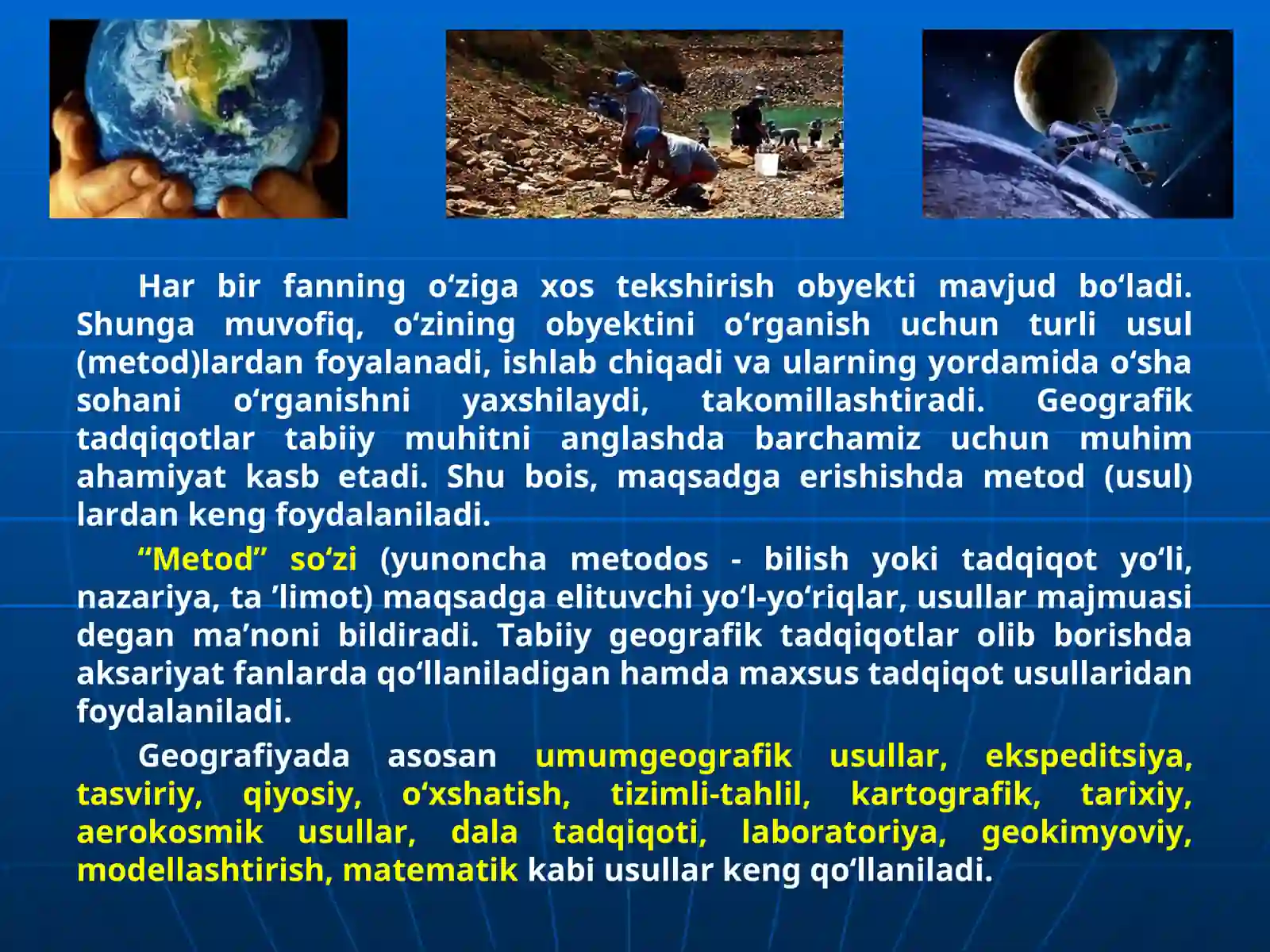 Har bir fanning o‘ziga xos tekshirish obyekti mavjud bo‘ladi. Shunga muvofiq, o‘zining obyektini o‘rganish uchun turli usul (metod)lardan foyalanadi, ishlab chiqadi va ularning yordamida o‘sha sohani o‘rganishni yaxshilaydi, takomillashtiradi. Geografik tadqiqotlar tabiiy muhitni anglashda barchamiz uchun muhim ahamiyat kasb etadi. Shu bois, maqsadga erishishda metod (usul) lardan keng foydalaniladi.

“Metod” so‘zi (yunoncha metodos - bilish yoki tadqiqot yo‘li, nazariya, ta ’limot) maqsadga elituvchi yo‘l-yo‘riqlar, usullar majmuasi degan ma’noni bildiradi. Tabiiy geografik tadqiqotlar olib borishda aksariyat fanlarda qo‘llaniladigan hamda maxsus tadqiqot usullaridan foydalaniladi.

Geografiyada asosan umumgeografik usullar, ekspeditsiya, tasviriy, qiyosiy, o‘xshatish, tizimli-tahlil, kartografik, tarixiy, aerokosmik usullar, dala tadqiqoti, laboratoriya, geokimyoviy, modellashtirish, matematik kabi usullar keng qo‘llaniladi.